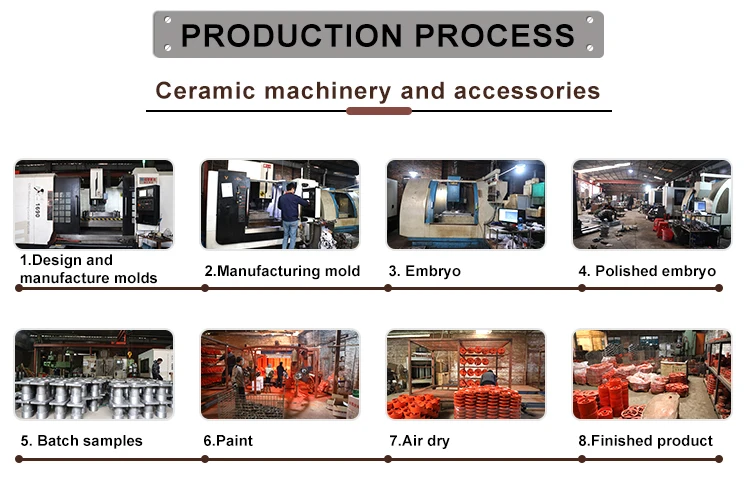 PRODUCTION PROCESS

Ceramic machinery and accessories

1690

1.Design and manufacture molds

2.Manufacturing mold

3. Embryo

4. Polished embryo

5. Batch samples

6.Paint

7.Air dry

8.Finished product